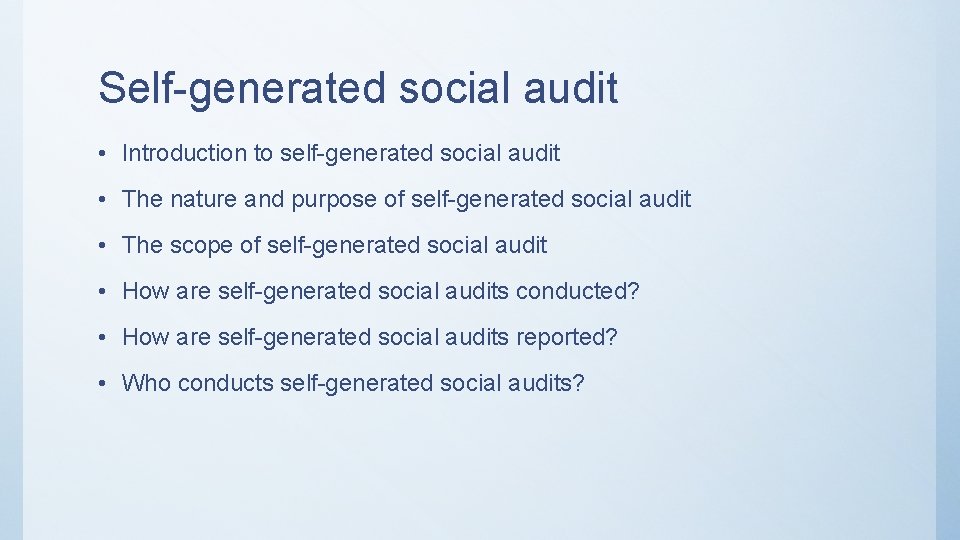 Self-generated social audit

• Introduction to self-generated social audit
• The nature and purpose of self-generated social audit
• The scope of self-generated social audit
• How are self-generated social audits conducted?
• How are self-generated social audits reported?
• Who conducts self-generated social audits?